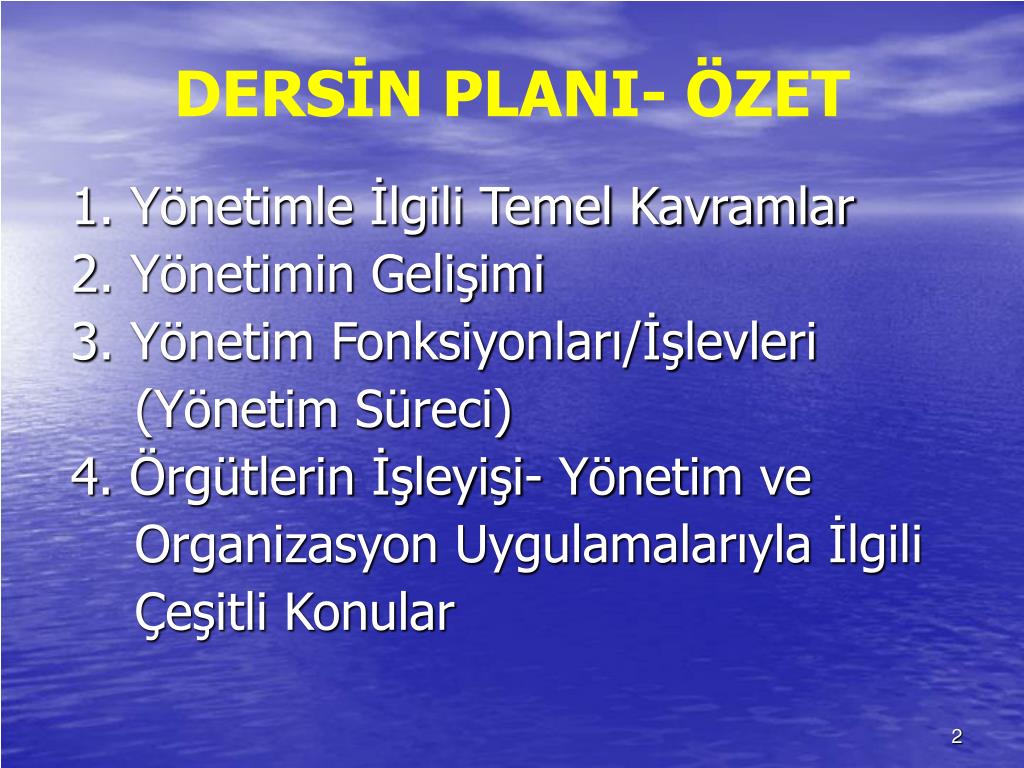 DERSİN PLANI- ÖZET

1. Yönetimle İlgili Temel Kavramlar
2. Yönetimin Gelişimi
3. Yönetim Fonksiyonları/İşlevleri (Yönetim Süreci)
4. Örgütlerin İşleyişi- Yönetim ve Organizasyon Uygulamalarıyla İlgili Çeşitli Konular

2